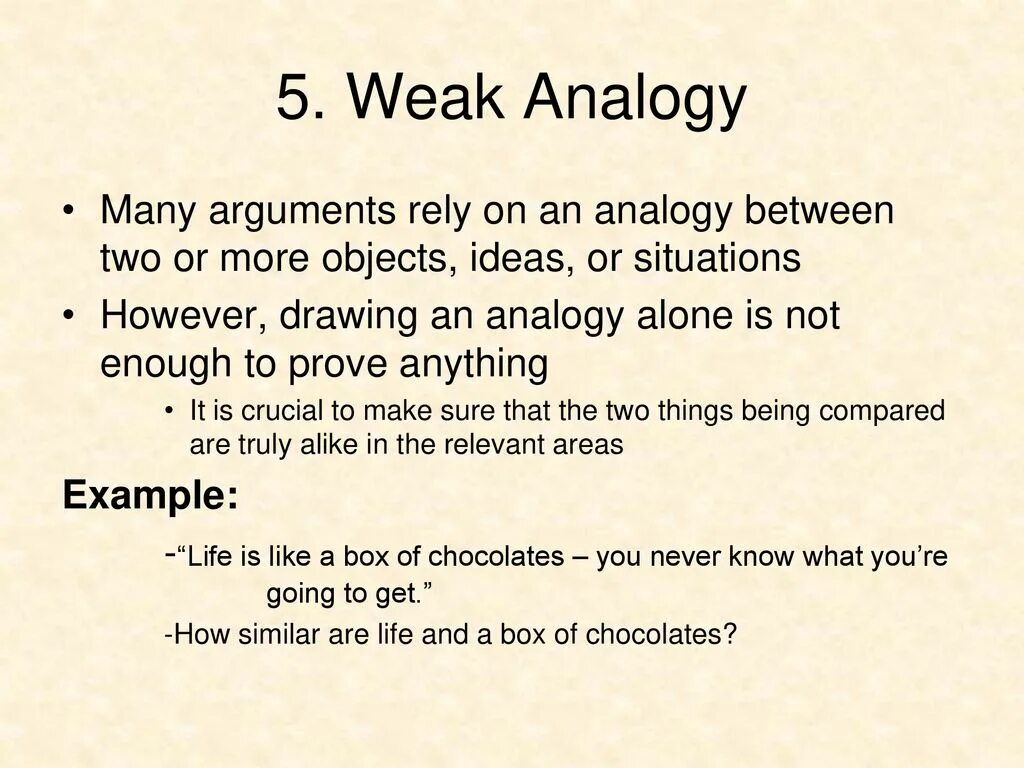 5. Weak Analogy

• Many arguments rely on an analogy between two or more objects, ideas, or situations

• However, drawing an analogy alone is not enough to prove anything

• It is crucial to make sure that the two things being compared are truly alike in the relevant areas

Example:

-“Life is like a box of chocolates – you never know what you’re going to get.”

-How similar are life and a box of chocolates?